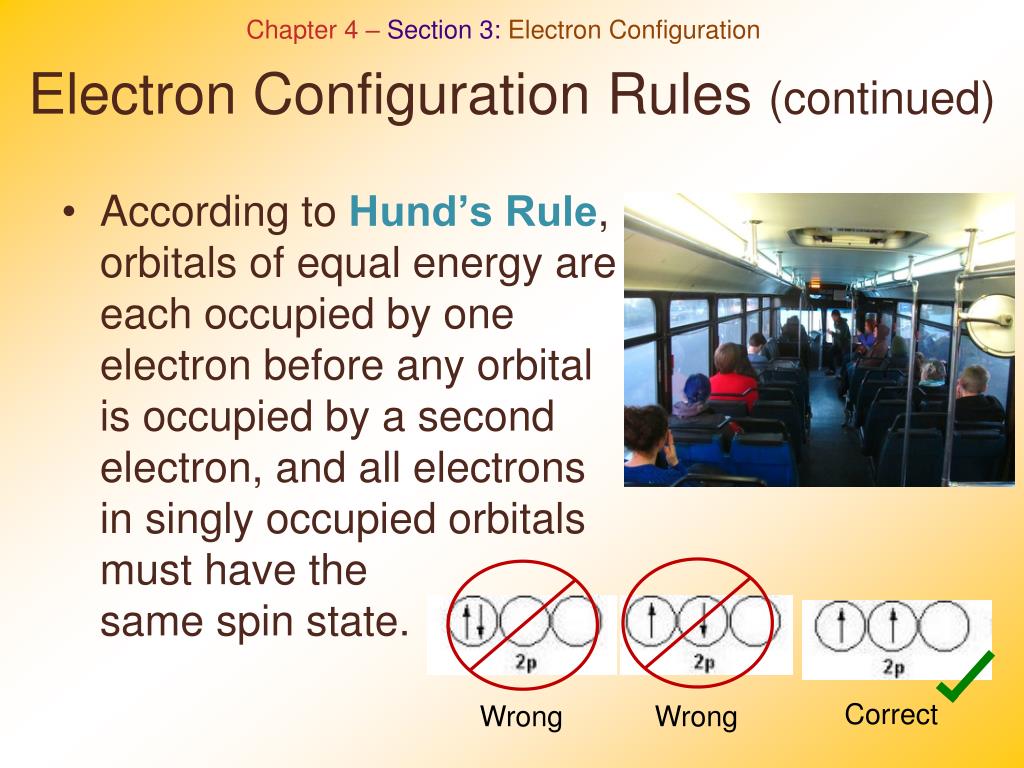 Chapter 4 – Section 3: Electron Configuration

Electron Configuration Rules (continued)

• According to Hund's Rule, orbitals of equal energy are each occupied by one electron before any orbital is occupied by a second electron, and all electrons in singly occupied orbitals must have the same spin state.

2p

2p

2p

Wrong

Wrong

Correct